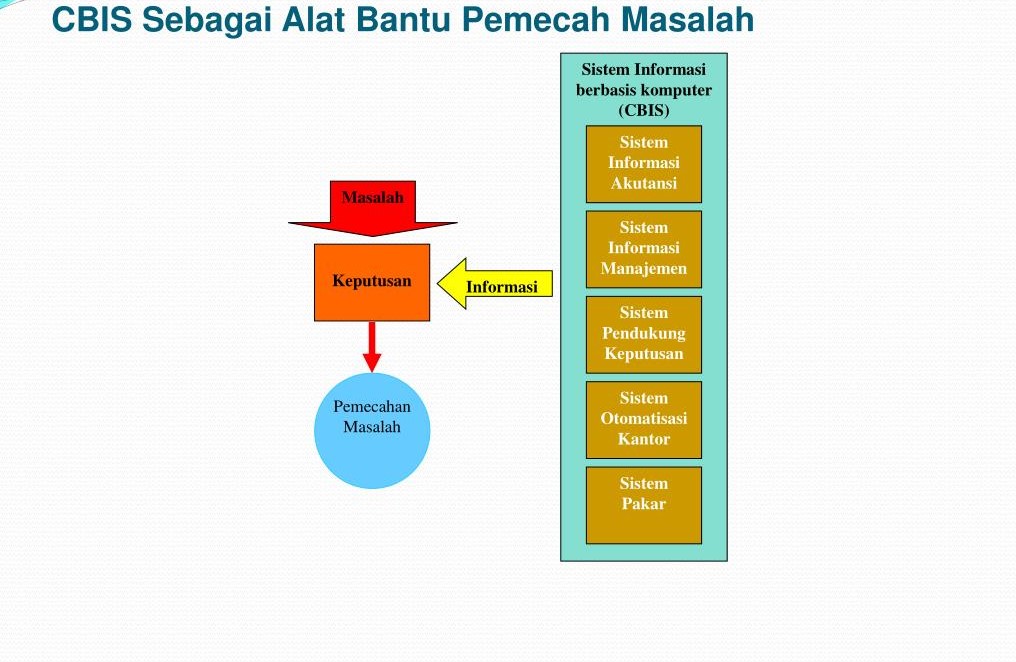 CBIS Sebagai Alat Bantu Pemecah Masalah

Masalah

Keputusan

Informasi

Pemecahan Masalah

Sistem Informasi berbasis komputer (CBIS)

Sistem Informasi Akutansi

Sistem Informasi Manajemen

Sistem Pendukung Keputusan

Sistem Otomatisasi Kantor

Sistem Pakar